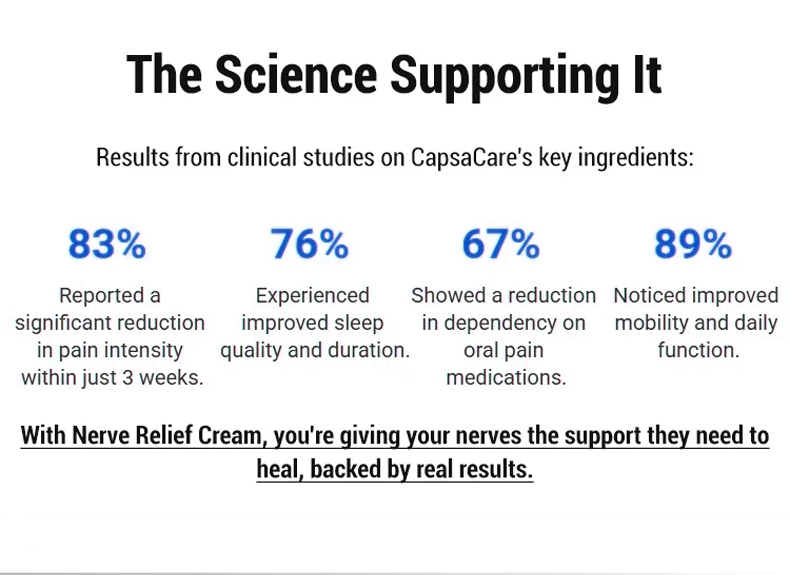 The Science Supporting It

Results from clinical studies on CapsaCare's key ingredients:

83%

Reported a significant reduction in pain intensity within just 3 weeks.

76%

Experienced improved sleep quality and duration.

67%

Showed a reduction in dependency on oral pain medications.

89%

Noticed improved mobility and daily function.

With Nerve Relief Cream, you're giving your nerves the support they need to heal, backed by real results.